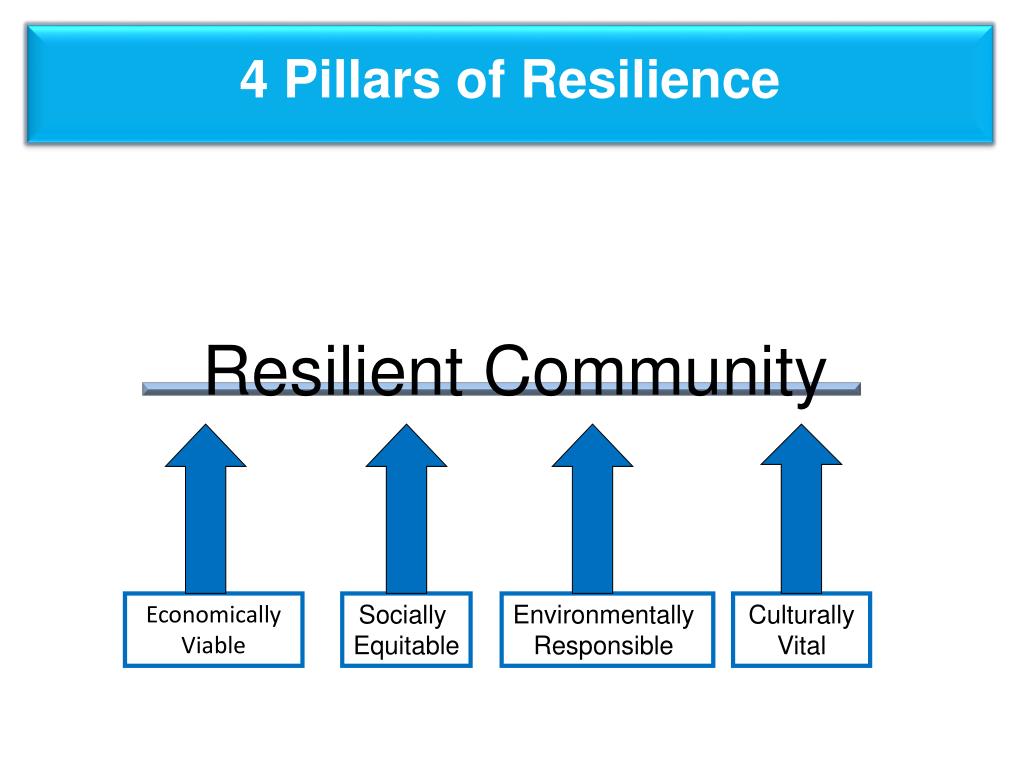 4 Pillars of Resilience

Resilient Community

Economically Viable

Socially Equitable

Environmentally Responsible

Culturally Vital